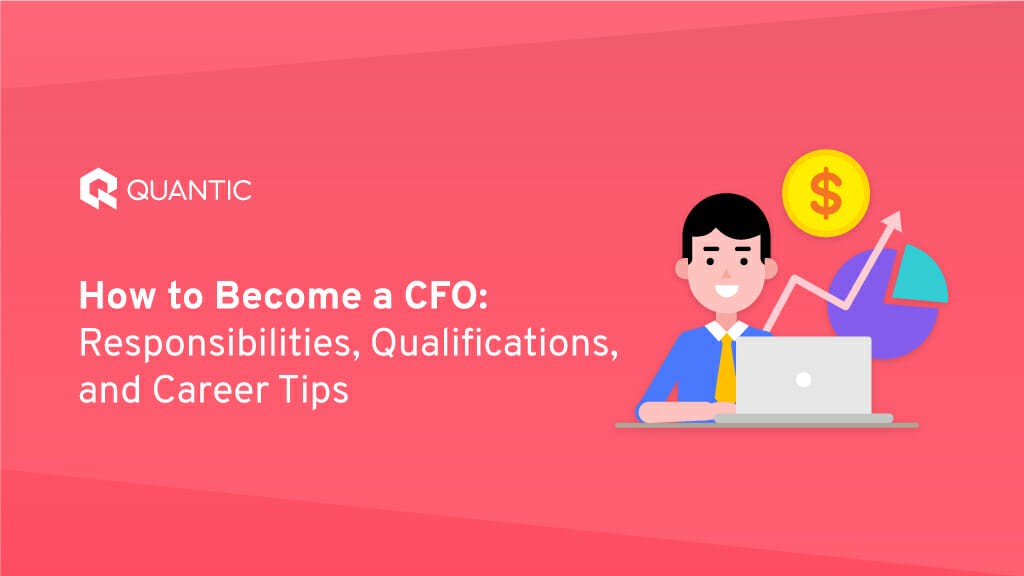 QUANTIC

How to Become a CFO: Responsibilities, Qualifications, and Career Tips

$